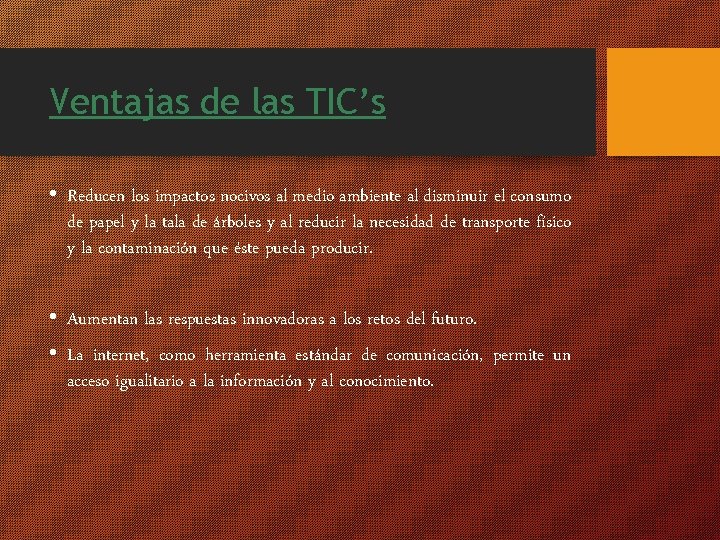 Ventajas de las TIC’s

• Reducen los impactos nocivos al medio ambiente al disminuir el consumo de papel y la tala de árboles y al reducir la necesidad de transporte físico y la contaminación que éste pueda producir.

• Aumentan las respuestas innovadoras a los retos del futuro.

• La internet, como herramienta estándar de comunicación, permite un acceso igualitario a la información y al conocimiento.